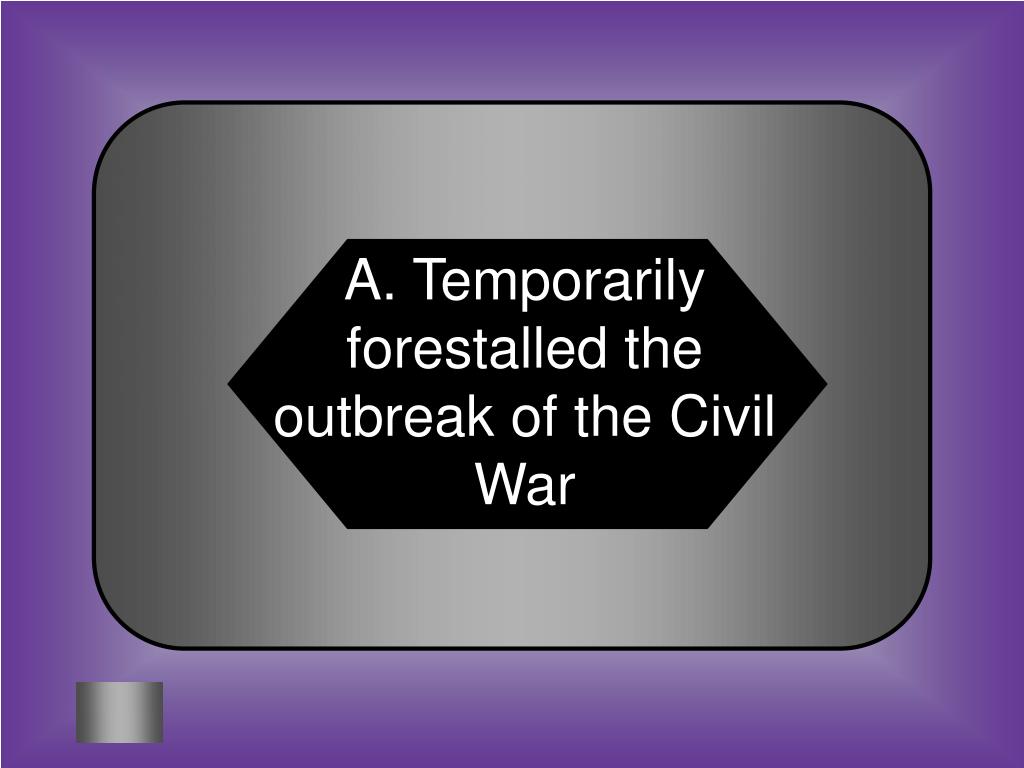 A. Temporarily forestalled the outbreak of the Civil War